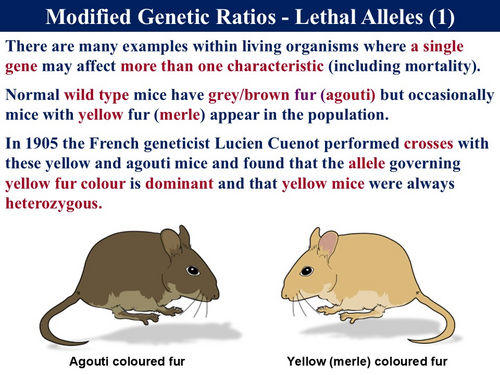 Modified Genetic Ratios - Lethal Alleles (1)

There are many examples within living organisms where a single gene may affect more than one characteristic (including mortality).

Normal wild type mice have grey/brown fur (agouti) but occasionally mice with yellow fur (merle) appear in the population.

In 1905 the French geneticist Lucien Cuenot performed crosses with these yellow and agouti mice and found that the allele governing yellow fur colour is dominant and that yellow mice were always heterozygous.

Agouti coloured fur

Yellow (merle) coloured fur